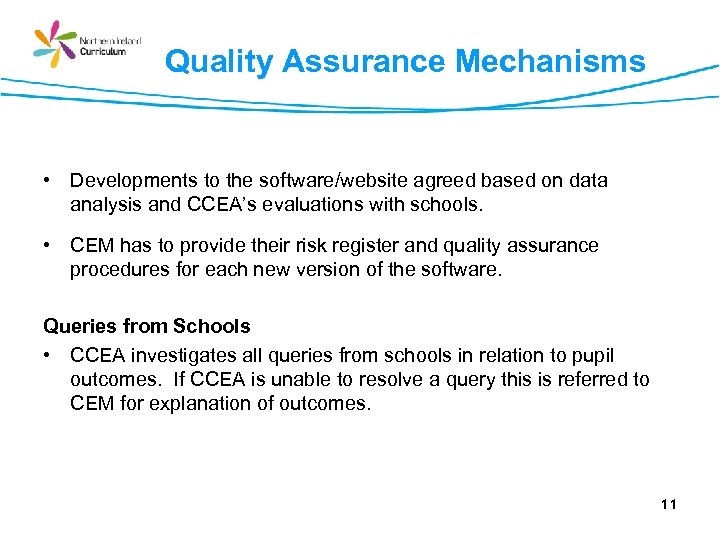 Northern Ireland Curriculum

Quality Assurance Mechanisms

• Developments to the software/website agreed based on data analysis and CCEA's evaluations with schools.

• CEM has to provide their risk register and quality assurance procedures for each new version of the software.

Queries from Schools

• CCEA investigates all queries from schools in relation to pupil outcomes. If CCEA is unable to resolve a query this is referred to CEM for explanation of outcomes.

11